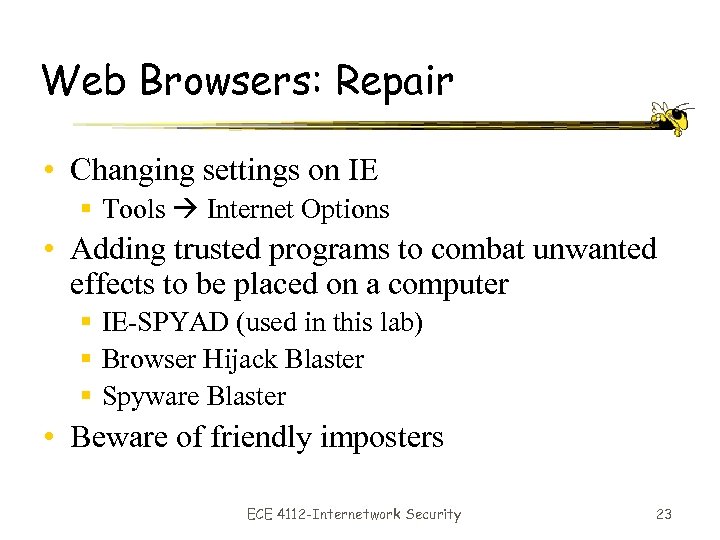 Web Browsers: Repair

• Changing settings on IE
 ▪ Tools → Internet Options
• Adding trusted programs to combat unwanted effects to be placed on a computer
 ▪ IE-SPYAD (used in this lab)
 ▪ Browser Hijack Blaster
 ▪ Spyware Blaster
• Beware of friendly imposters

ECE 4112-Internetwork Security

23